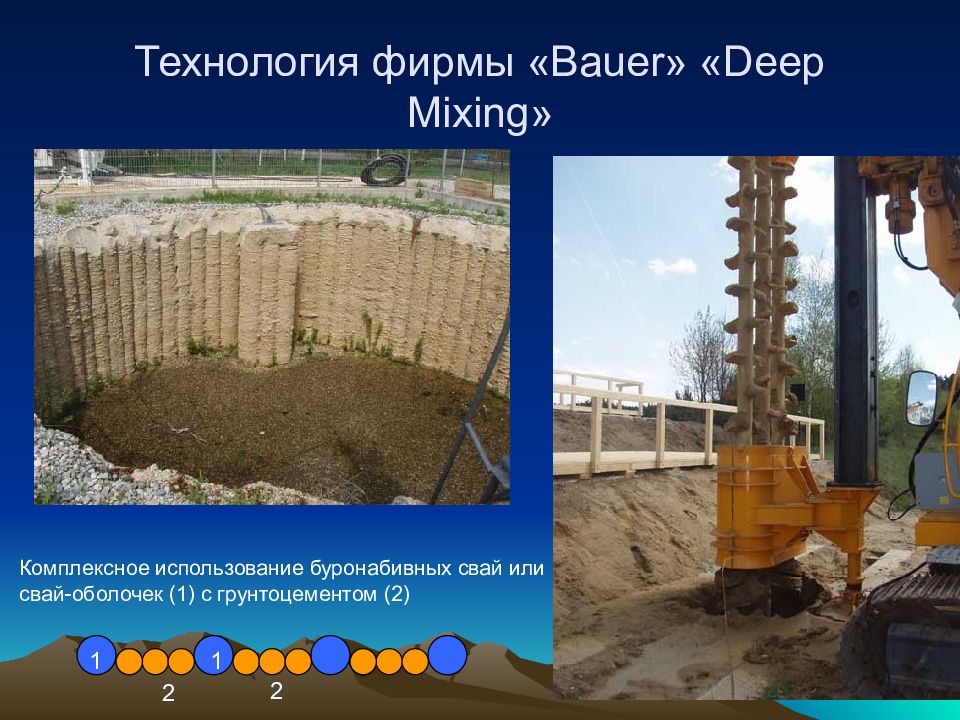 Технология фирмы «Bauer» «Deep Mixing»

Комплексное использование буронабивных свай или свай-оболочек (1) с грунтоцементом (2)

1 1
2 2